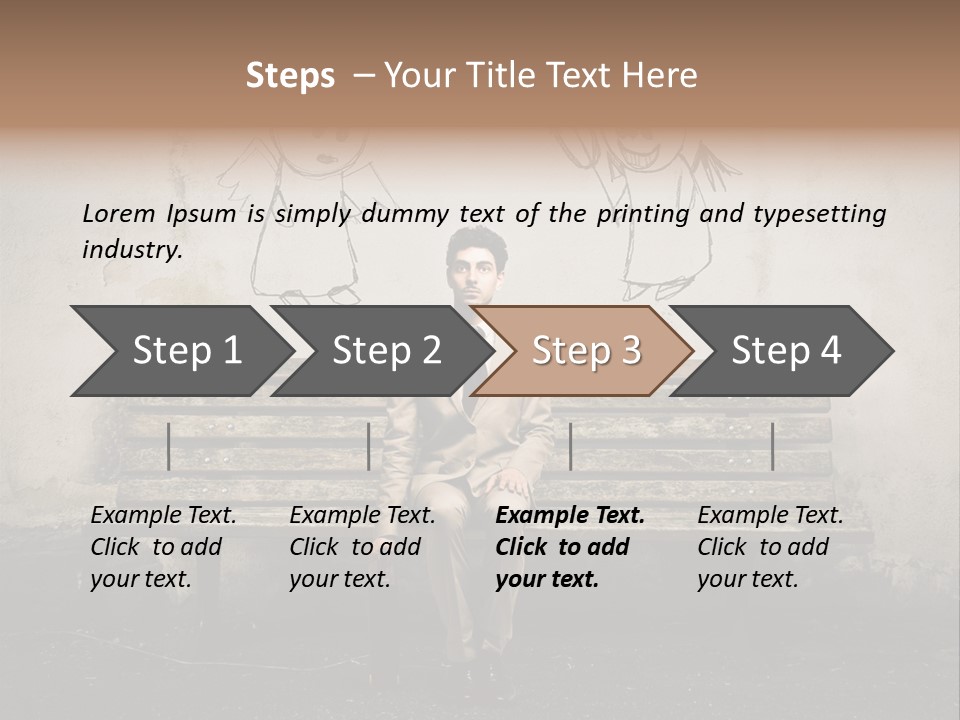 Steps – Your Title Text Here

Lorem Ipsum is simply dummy text of the printing and typesetting industry.

Step 1

Step 2

Step 3

Step 4

Example Text. Click to add your text.

Example Text. Click to add your text.

Example Text. Click to add your text.

Example Text. Click to add your text.